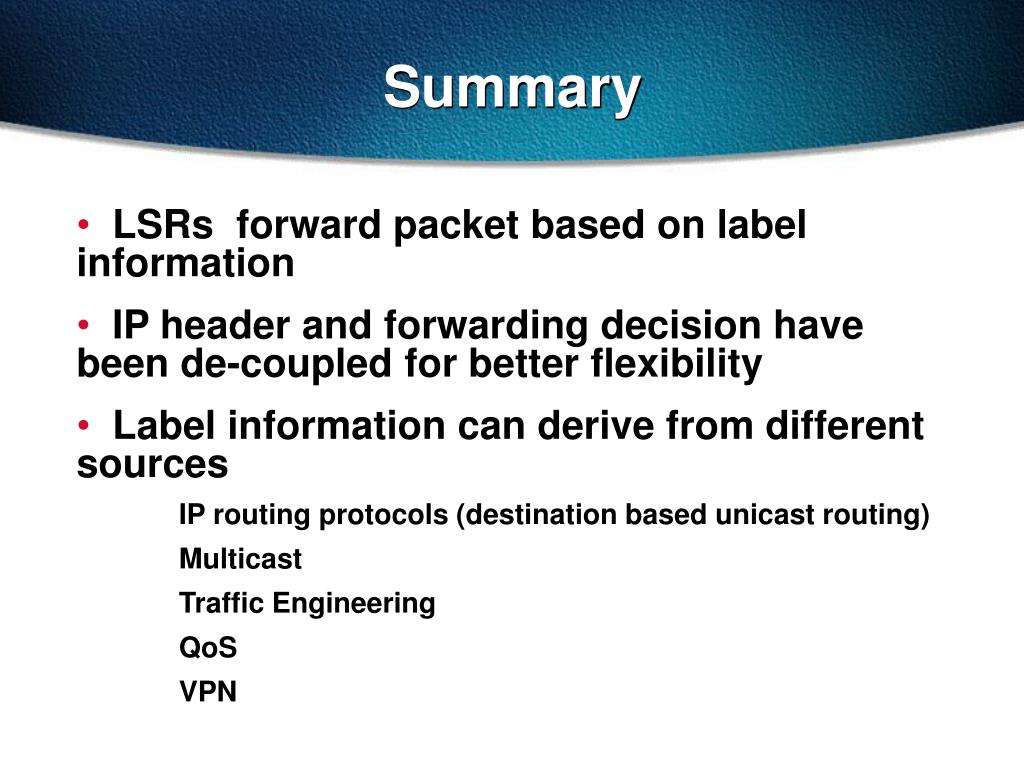 Summary

• LSRs  forward packet based on label information

• IP header and forwarding decision have been de-coupled for better flexibility

• Label information can derive from different sources

IP routing protocols (destination based unicast routing)

Multicast

Traffic Engineering

QoS

VPN